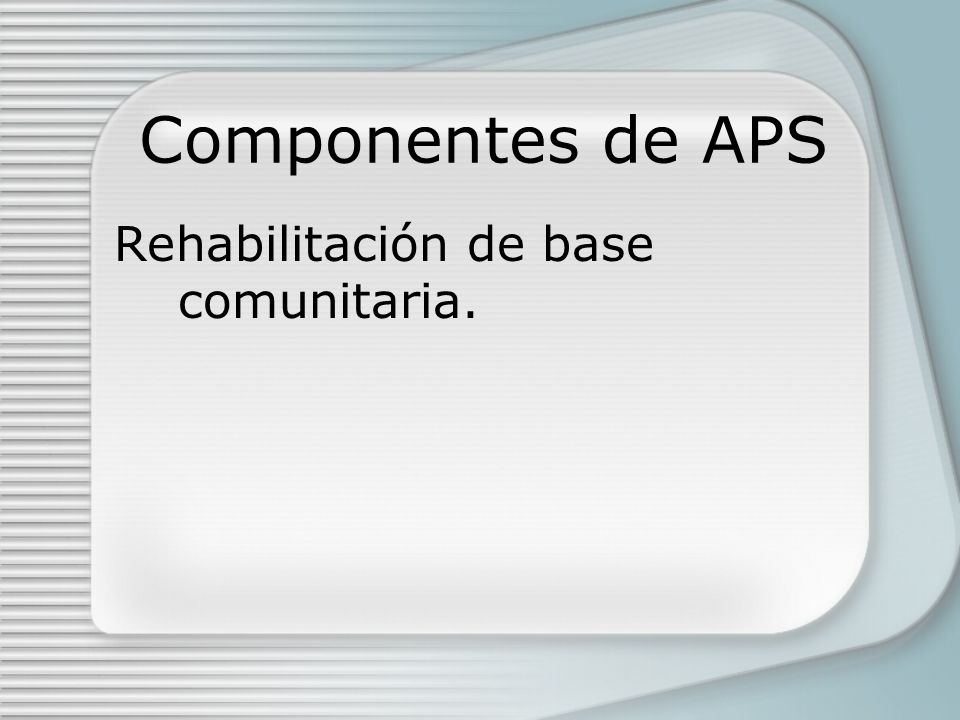 Componentes de APS

Rehabilitación de base comunitaria.